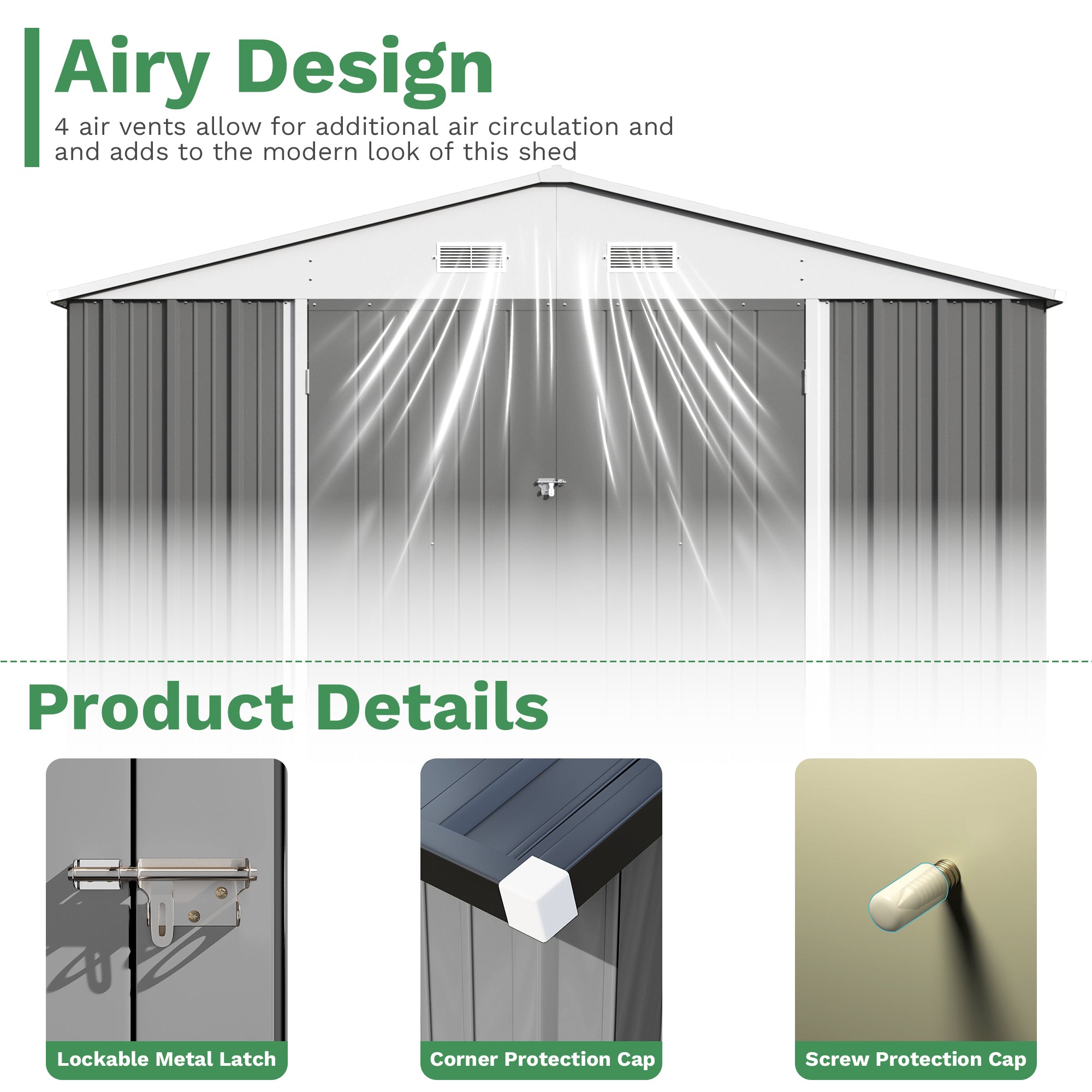 Airy Design
4 air vents allow for additional air circulation and and adds to the modern look of this shed

Product Details

Lockable Metal Latch

Corner Protection Cap

Screw Protection Cap